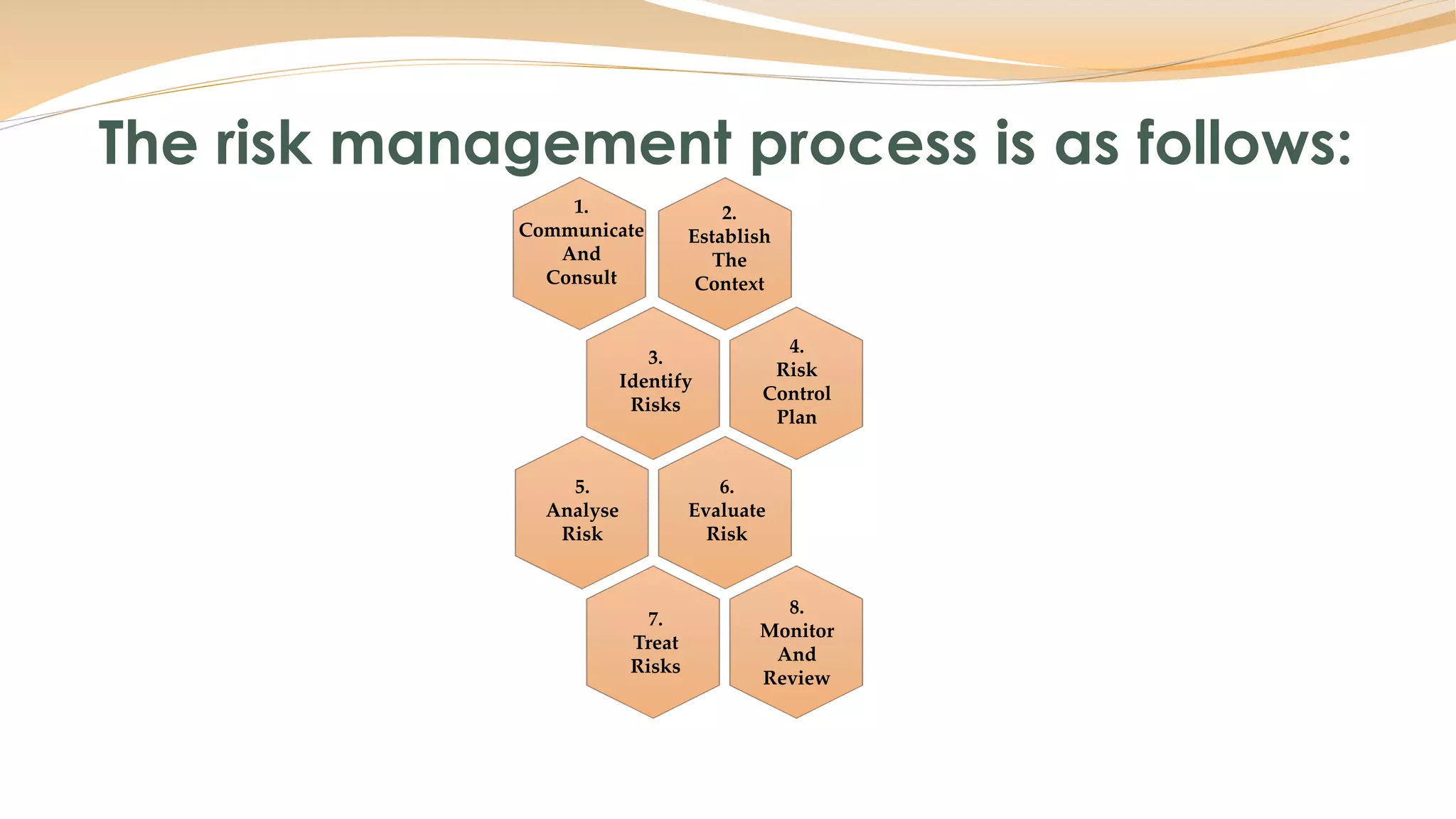 The risk management process is as follows:

1. Communicate And Consult

2. Establish The Context

3. Identify Risks

4. Risk Control Plan

5. Analyse Risk

6. Evaluate Risk

7. Treat Risks

8. Monitor And Review